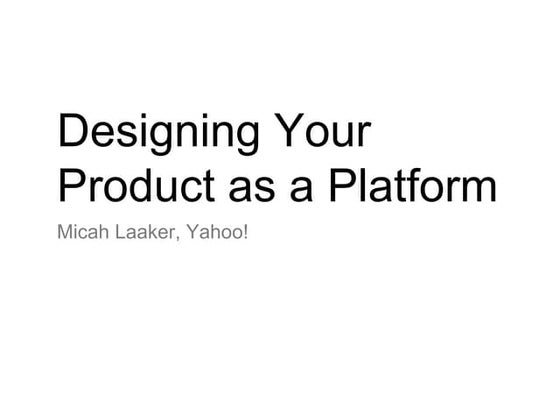 Designing Your Product as a Platform

Micah Laaker, Yahoo!